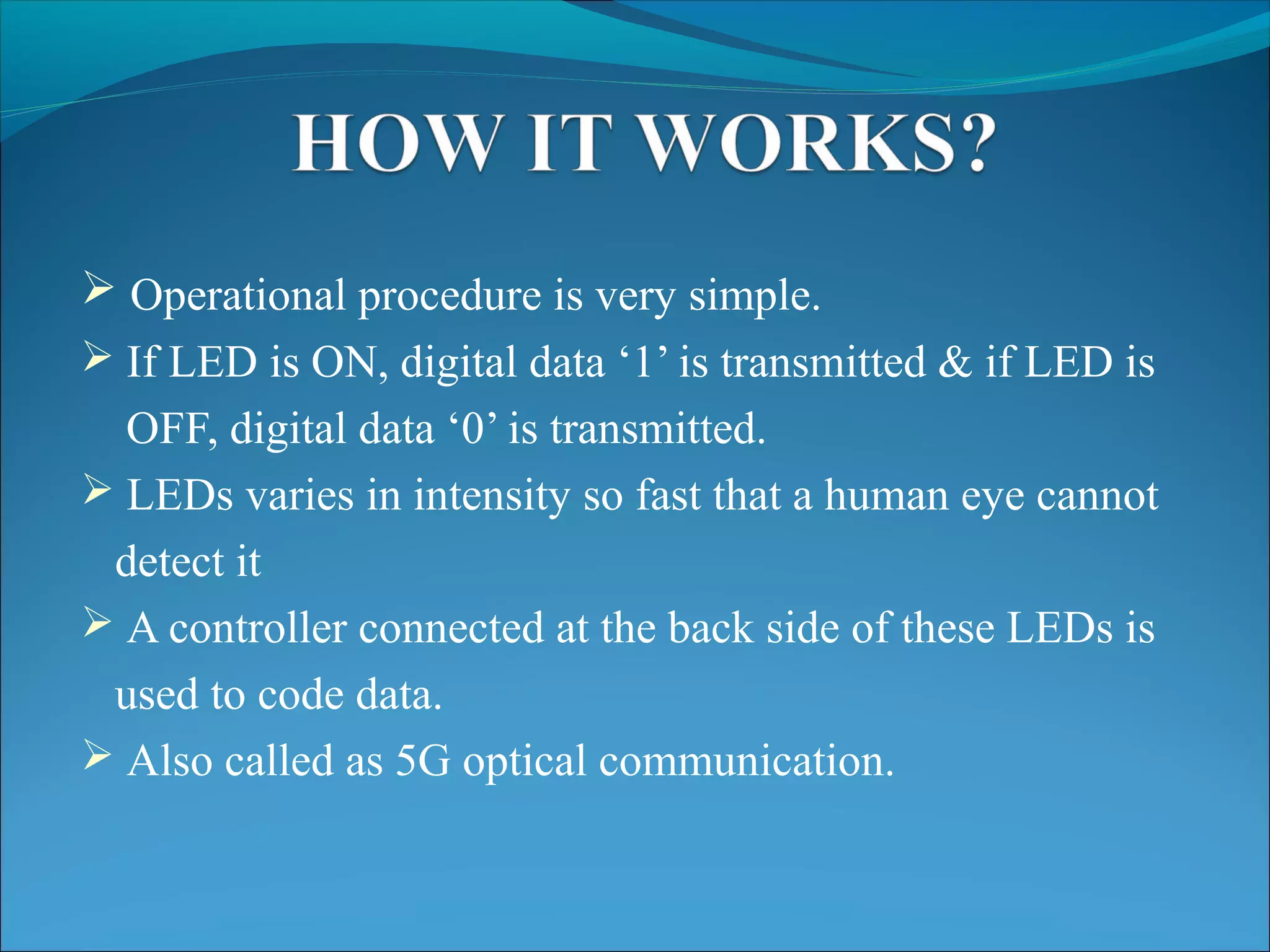 HOW IT WORKS?

➢ Operational procedure is very simple.

➢ If LED is ON, digital data ‘1’ is transmitted & if LED is OFF, digital data ‘0’ is transmitted.

➢ LEDs varies in intensity so fast that a human eye cannot detect it

➢ A controller connected at the back side of these LEDs is used to code data.

➢ Also called as 5G optical communication.